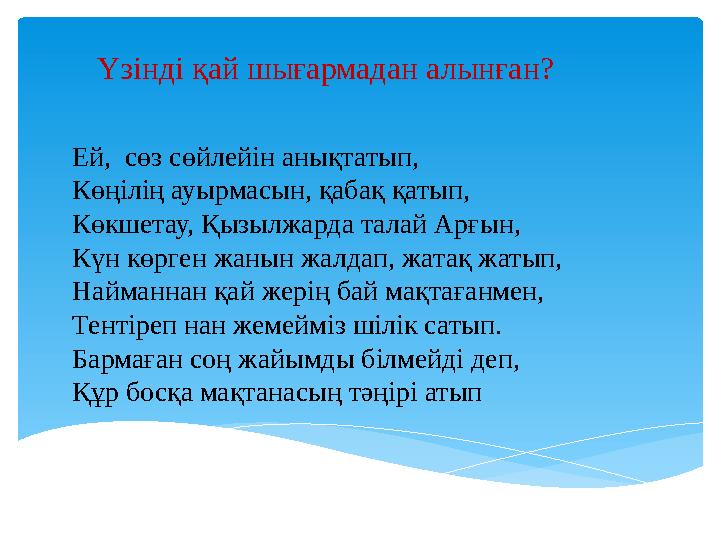 Үзінді қай шығармадан алынған?

Ей,  сөз сөйлейін анықтатып,
Көңілің ауырмасын, қабақ қатып,
Көкшетау, Қызылжарда талай Арғын,
Күн көрген жанын жалдап, жатақ жатып,
Найманнан қай жерің бай мақтағанмен,
Тентіреп нан жемейміз шілік сатып.
Бармаған соң жайымды білмейді деп,
Құр босқа мақтанасың тәңірі атып